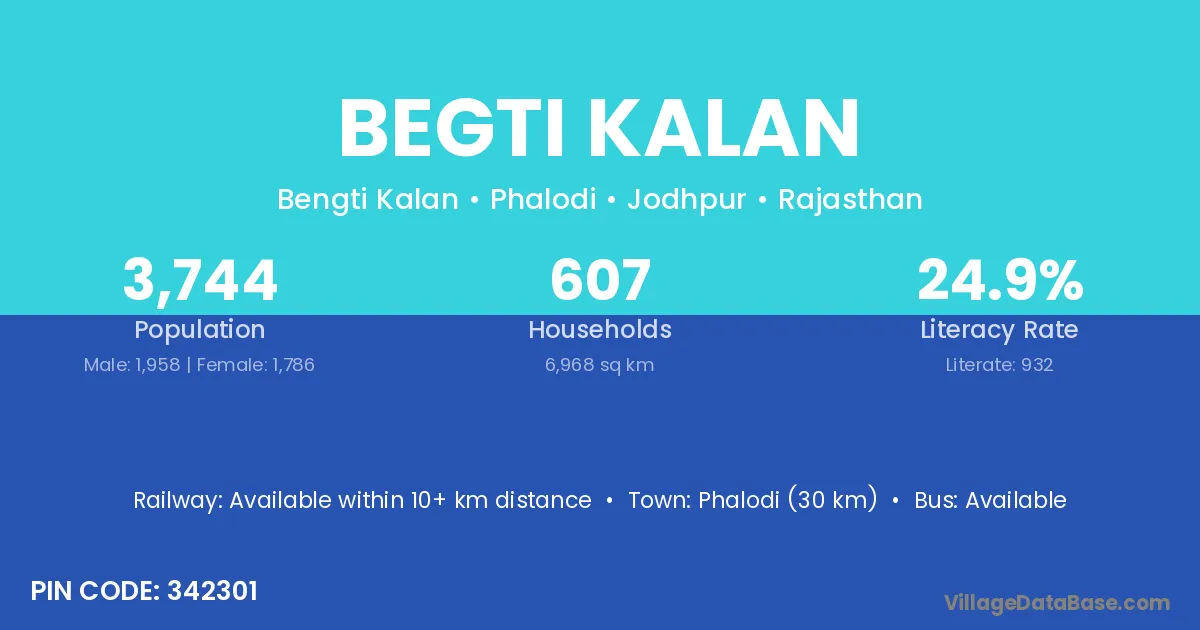 BEGTI KALAN

Bengti Kalan • Phalodi • Jodhpur • Rajasthan

3,744
Population
Male: 1,958 | Female: 1,786

607
Households
6,968 sq km

24.9%
Literacy Rate
Literate: 932

Railway: Available within 10+ km distance • Town: Phalodi (30 km) • Bus: Available

PIN CODE: 342301

VillageDataBase.com